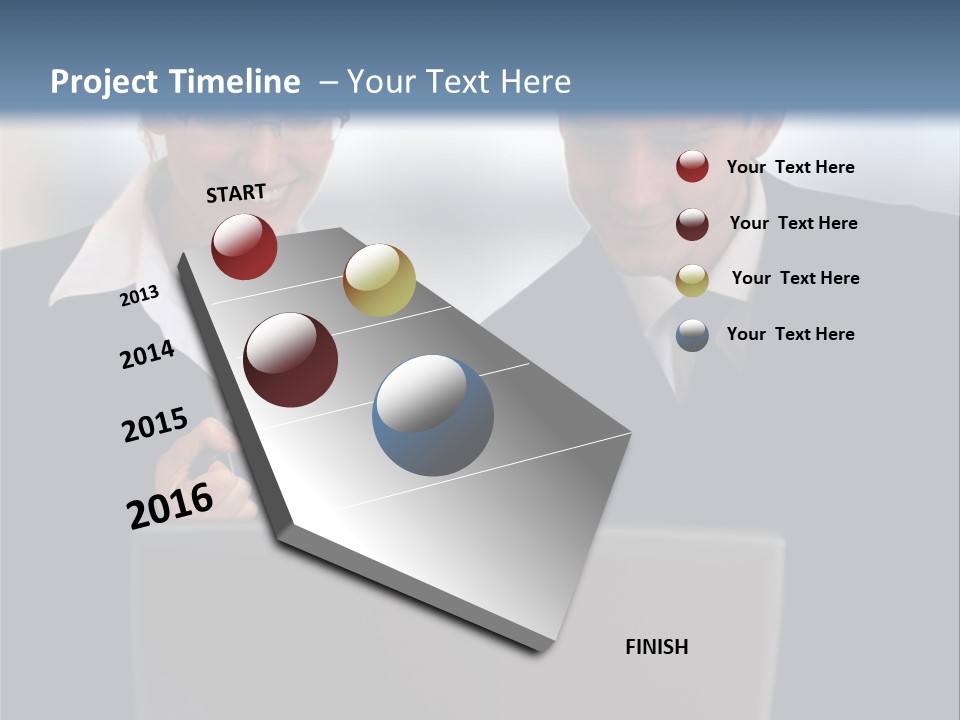 Project Timeline – Your Text Here

START

2013

2014

2015

2016

FINISH

Your Text Here

Your Text Here

Your Text Here

Your Text Here